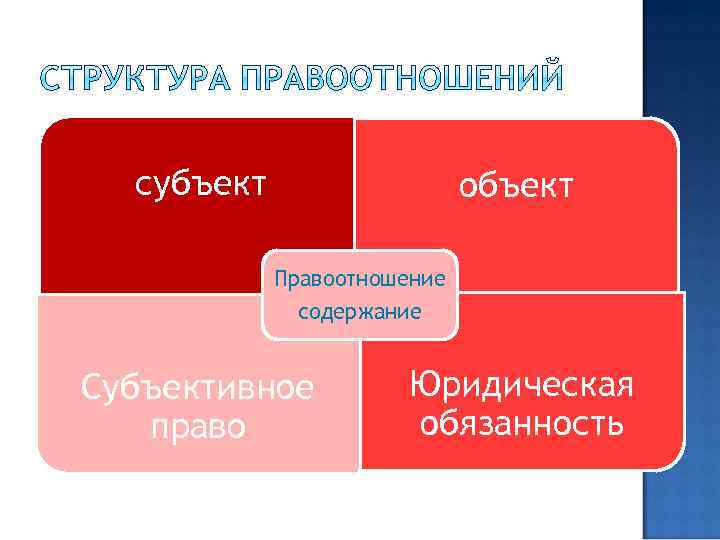 СТРУКТУРА ПРАВООТНОШЕНИЙ

субъект

объект

Правоотношение содержание

Субъективное право

Юридическая обязанность